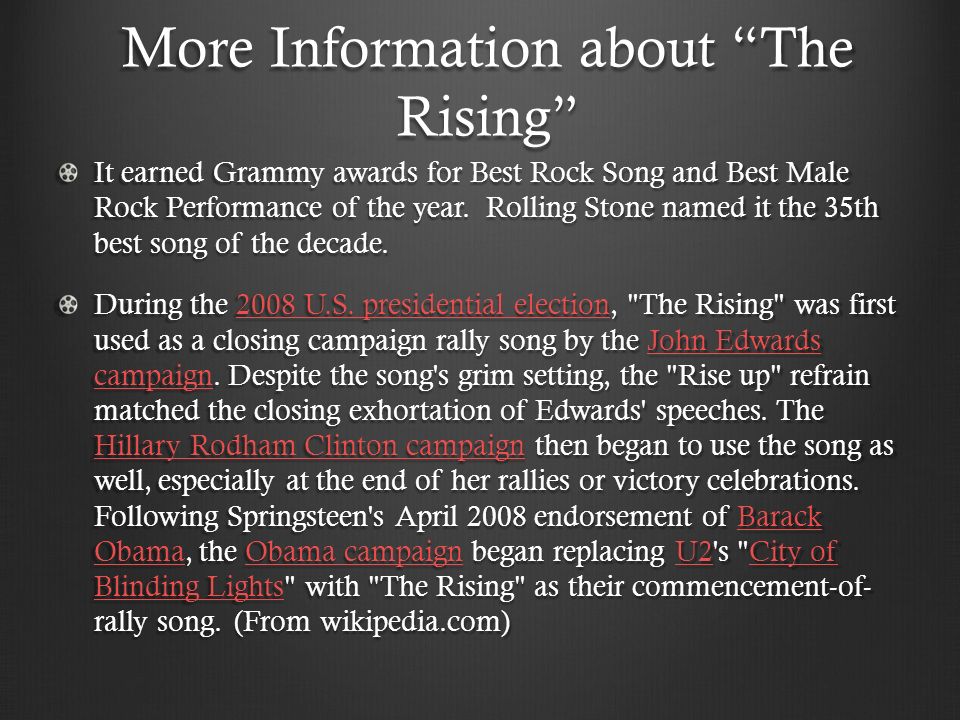 More Information about “The Rising”

It earned Grammy awards for Best Rock Song and Best Male Rock Performance of the year. Rolling Stone named it the 35th best song of the decade.

During the 2008 U.S. presidential election, "The Rising" was first used as a closing campaign rally song by the John Edwards campaign. Despite the song's grim setting, the "Rise up" refrain matched the closing exhortation of Edwards' speeches. The Hillary Rodham Clinton campaign then began to use the song as well, especially at the end of her rallies or victory celebrations. Following Springsteen's April 2008 endorsement of Barack Obama, the Obama campaign began replacing U2's "City of Blinding Lights" with "The Rising" as their commencement-of-rally song. (From wikipedia.com)